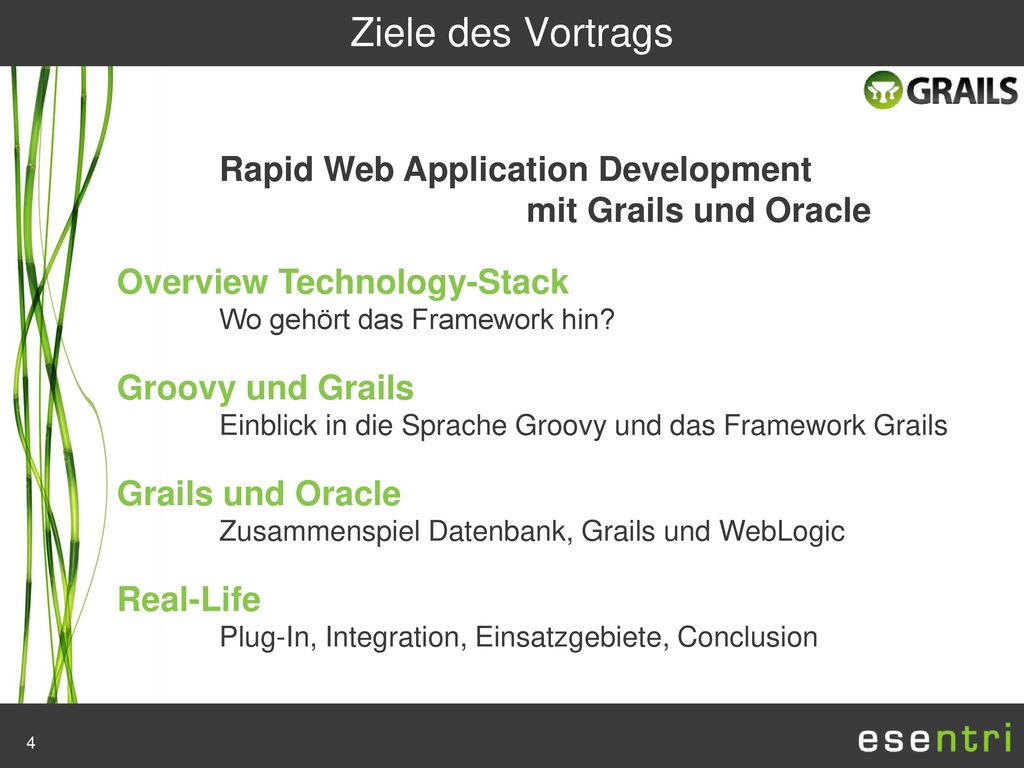 Ziele des Vortrags

GRAILS

Rapid Web Application Development
mit Grails und Oracle

Overview Technology-Stack
Wo gehört das Framework hin?

Groovy und Grails
Einblick in die Sprache Groovy und das Framework Grails

Grails und Oracle
Zusammenspiel Datenbank, Grails und WebLogic

Real-Life
Plug-In, Integration, Einsatzgebiete, Conclusion

4

esentri